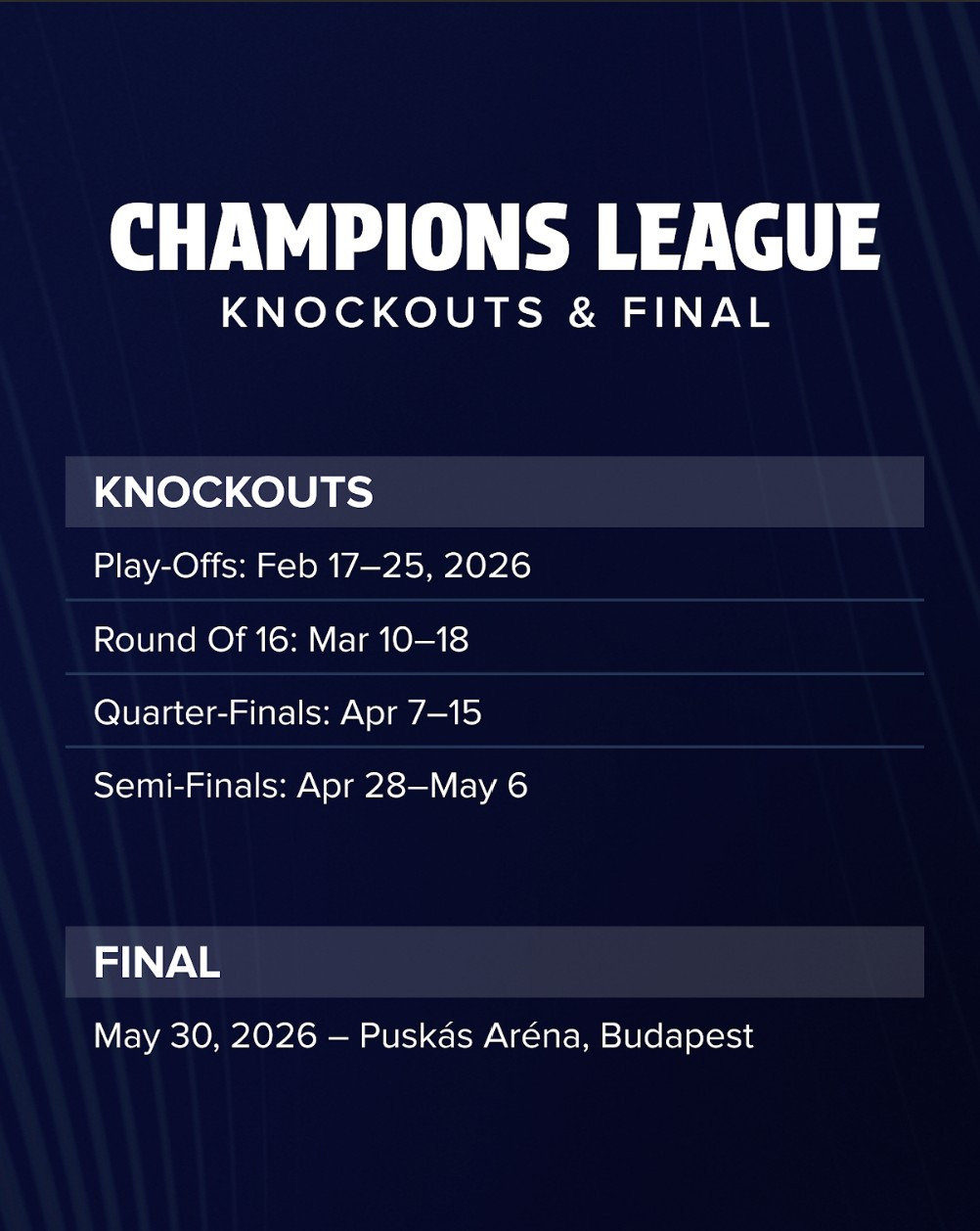 CHAMPIONS LEAGUE
KNOCKOUTS & FINAL

KNOCKOUTS

Play-Offs: Feb 17–25, 2026

Round Of 16: Mar 10–18

Quarter-Finals: Apr 7–15

Semi-Finals: Apr 28–May 6

FINAL

May 30, 2026 – Puskás Aréna, Budapest